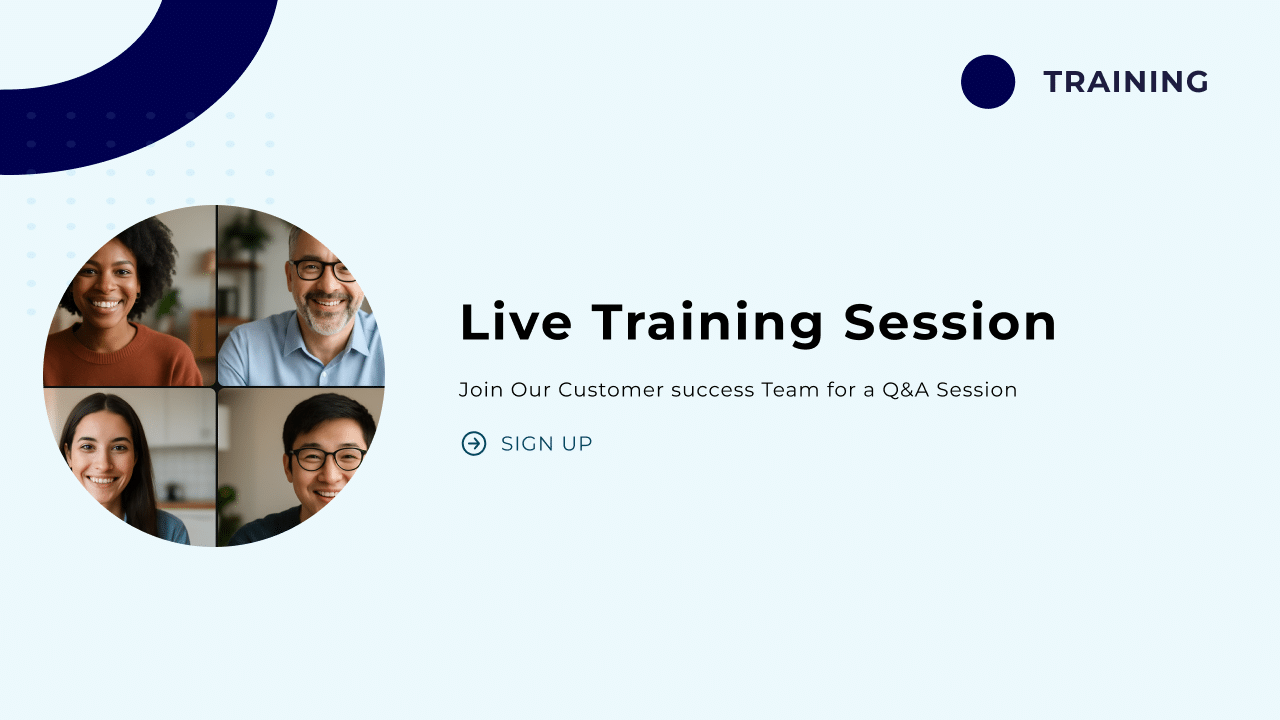 TRAINING

Live Training Session

Join Our Customer success Team for a Q&A Session

SIGN UP